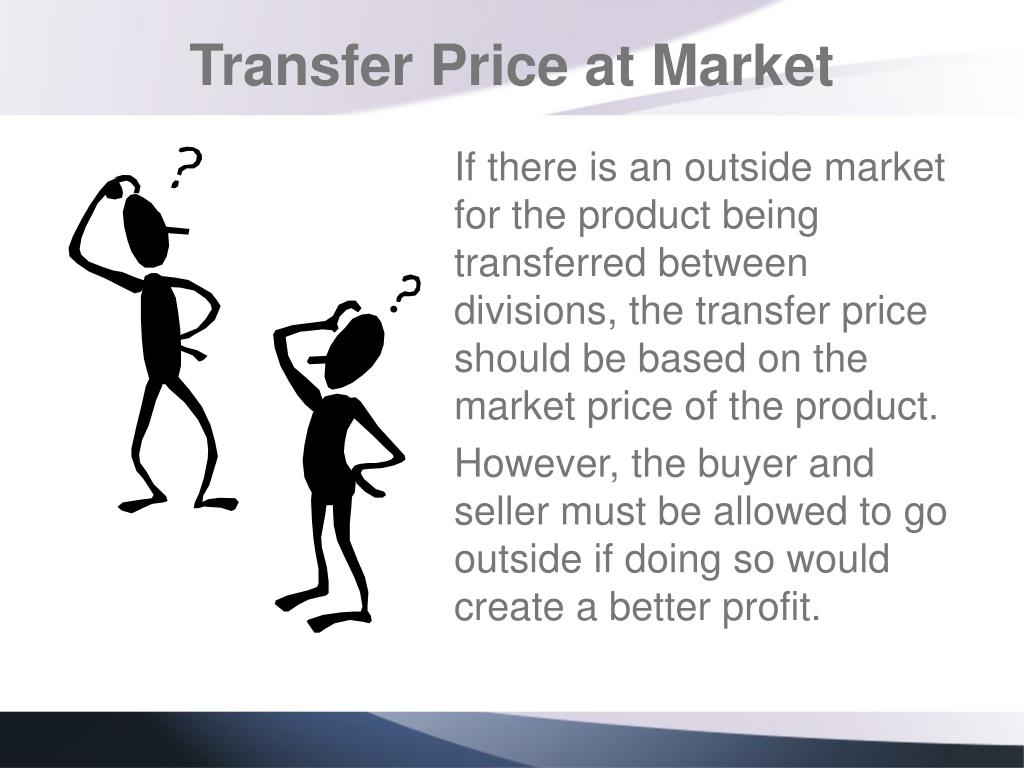 Transfer Price at Market

?

?

If there is an outside market for the product being transferred between divisions, the transfer price should be based on the market price of the product.

However, the buyer and seller must be allowed to go outside if doing so would create a better profit.